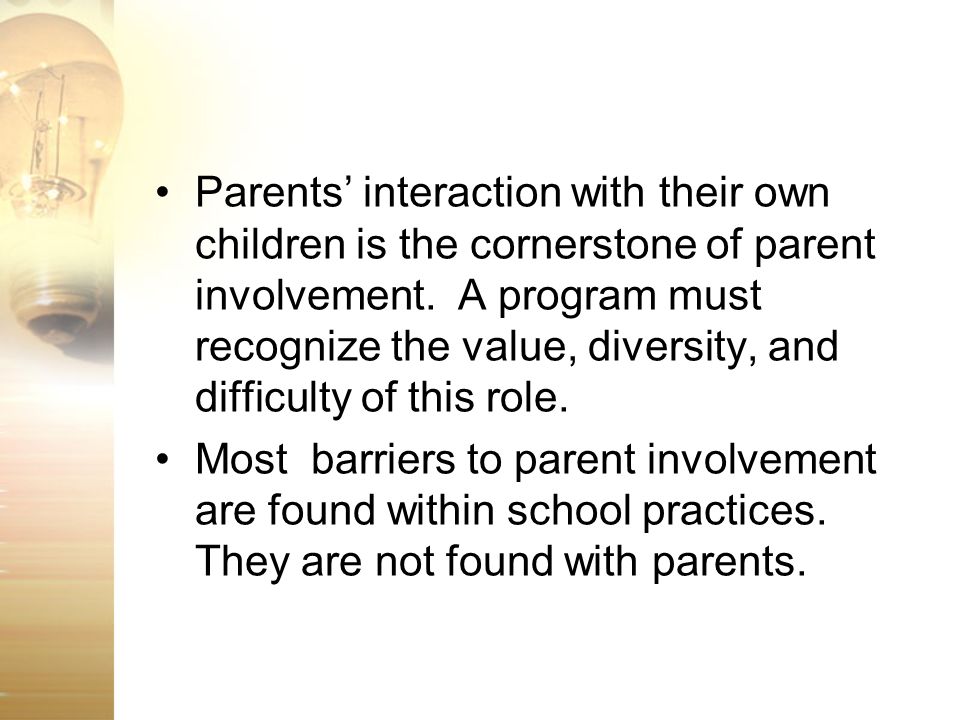 • Parents’ interaction with their own children is the cornerstone of parent involvement.  A program must recognize the value, diversity, and difficulty of this role.

• Most  barriers to parent involvement are found within school practices. They are not found with parents.